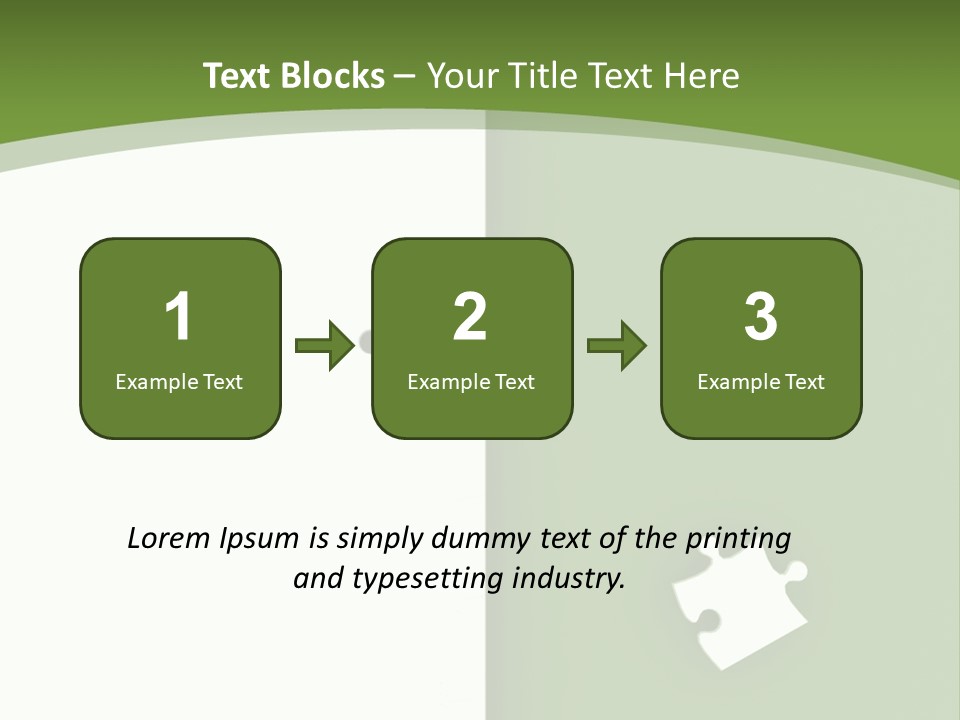 Text Blocks – Your Title Text Here

1
Example Text

2
Example Text

3
Example Text

Lorem Ipsum is simply dummy text of the printing and typesetting industry.